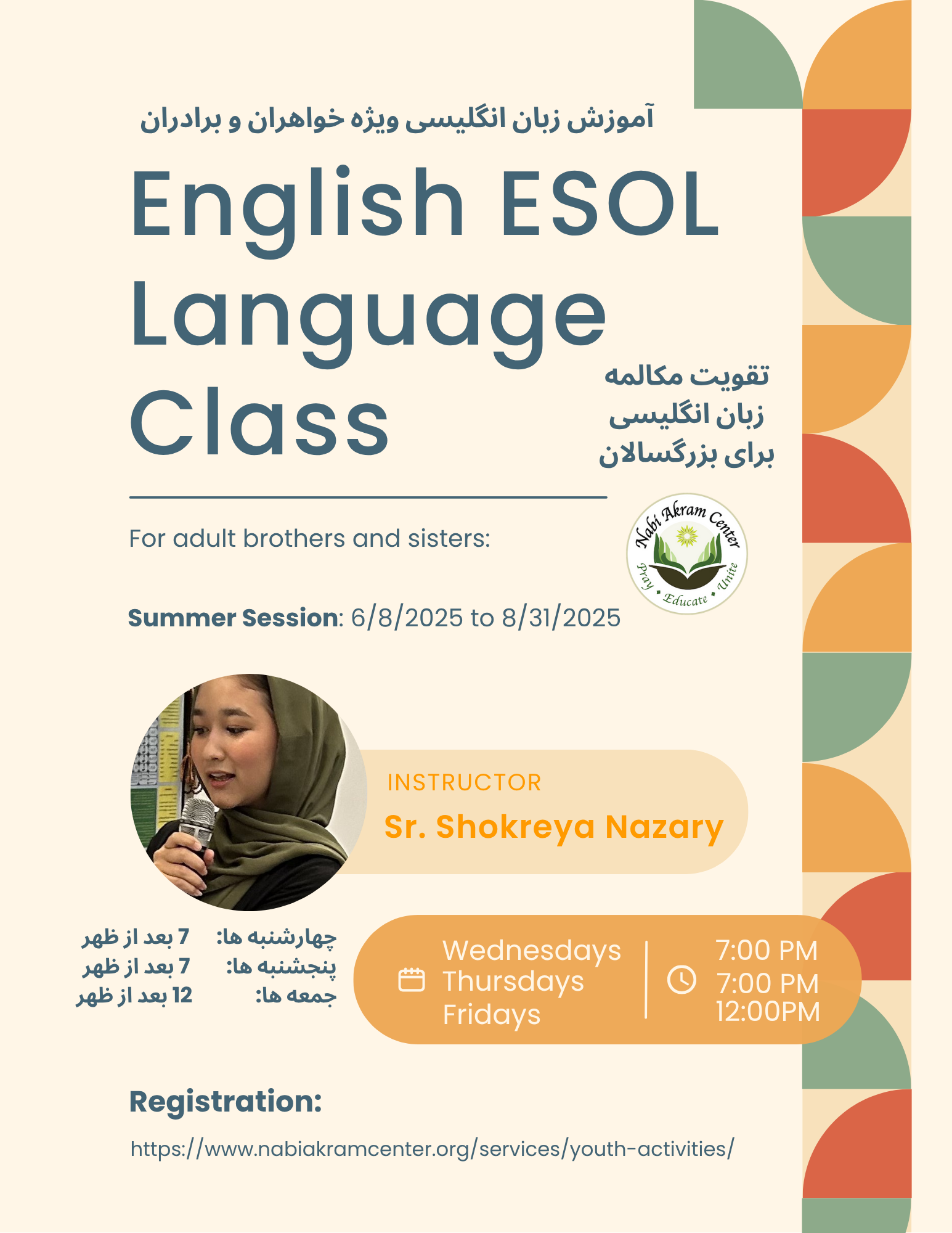 آموزش زبان انگلیسی ویژه خواهران و برادران

English ESOL Language Class

تقویت مکالمه زبان انگلیسی برای بزرگسالان

For adult brothers and sisters:

Nabi Akram Center
Pray • Educate • Unite

Summer Session: 6/8/2025 to 8/31/2025

INSTRUCTOR
Sr. Shokreya Nazary

چهارشنبه ها: 7 بعد از ظهر
پنجشنبه ها: 7 بعد از ظهر
جمعه ها: 12 بعد از ظهر

Wednesdays
Thursdays
Fridays

7:00 PM
7:00 PM
12:00PM

Registration:

https://www.nabiakramcenter.org/services/youth-activities/